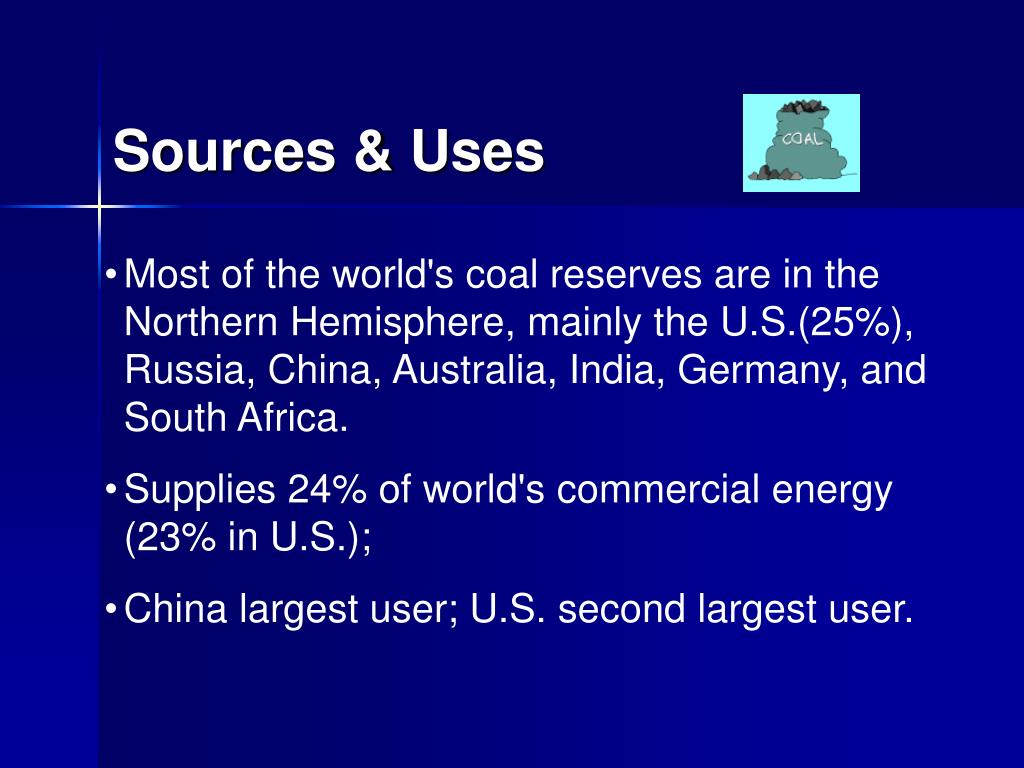 Sources & Uses

COAL

• Most of the world's coal reserves are in the Northern Hemisphere, mainly the U.S.(25%), Russia, China, Australia, India, Germany, and South Africa.

• Supplies 24% of world's commercial energy (23% in U.S.);

• China largest user; U.S. second largest user.